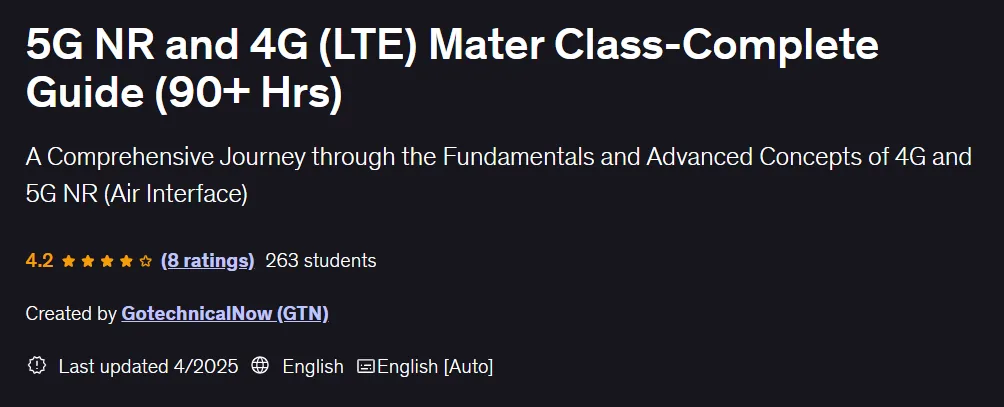 5G NR and 4G (LTE) Mater Class-Complete Guide (90+ Hrs)

A Comprehensive Journey through the Fundamentals and Advanced Concepts of 4G and 5G NR (Air Interface)

4.2 (8 ratings) 263 students

Created by GotechnicalNow (GTN)

Last updated 4/2025 English English [Auto]